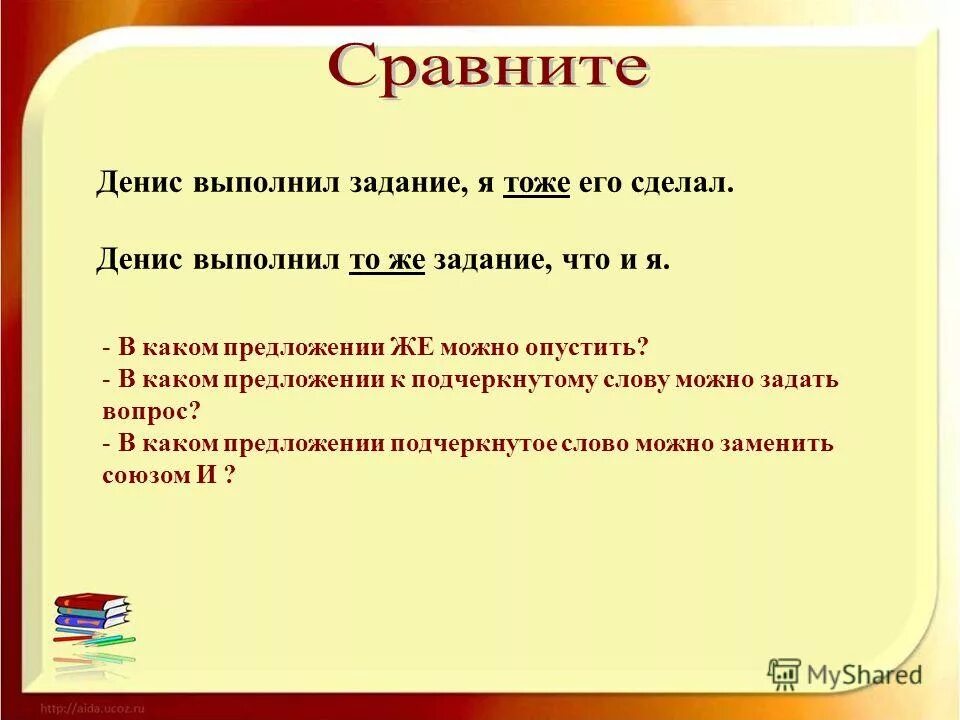 Сравните

Денис выполнил задание, я тоже его сделал.

Денис выполнил то же задание, что и я.

- В каком предложении ЖЕ можно опустить?
- В каком предложении к подчеркнутому слову можно задать вопрос?
- В каком предложении подчеркнутое слово можно заменить союзом И ?

MyShared

http://aida.ucoz.ru